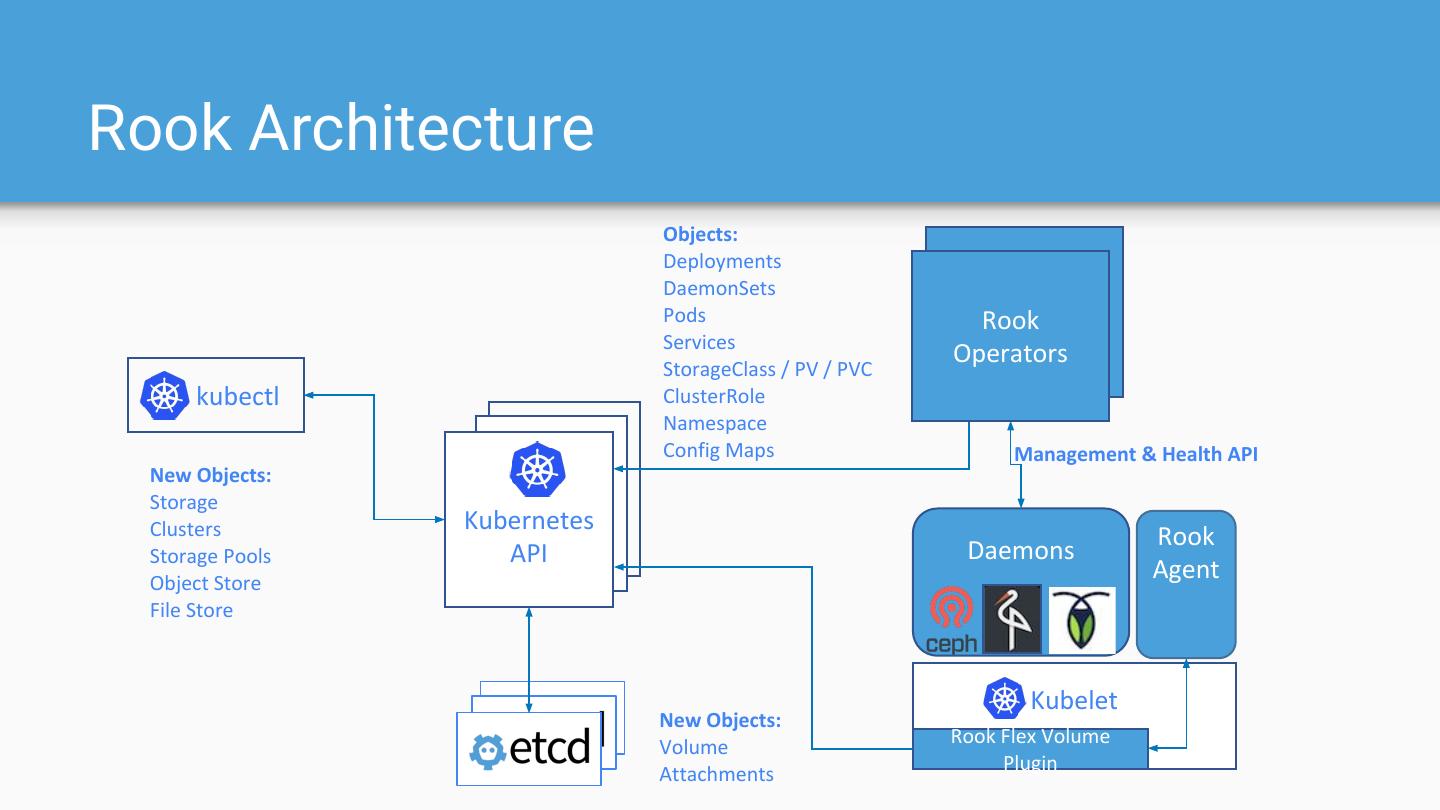 Rook Architecture

kubectl

New Objects:
Storage
Clusters
Storage Pools
Object Store
File Store

Kubernetes API

etcd

Objects:
Deployments
DaemonSets
Pods
Services
StorageClass / PV / PVC
ClusterRole
Namespace
Config Maps

Rook Operators

Management & Health API

Daemons

ceph

Rook Agent

Kubelet

Rook Flex Volume Plugin

New Objects:
Volume
Attachments